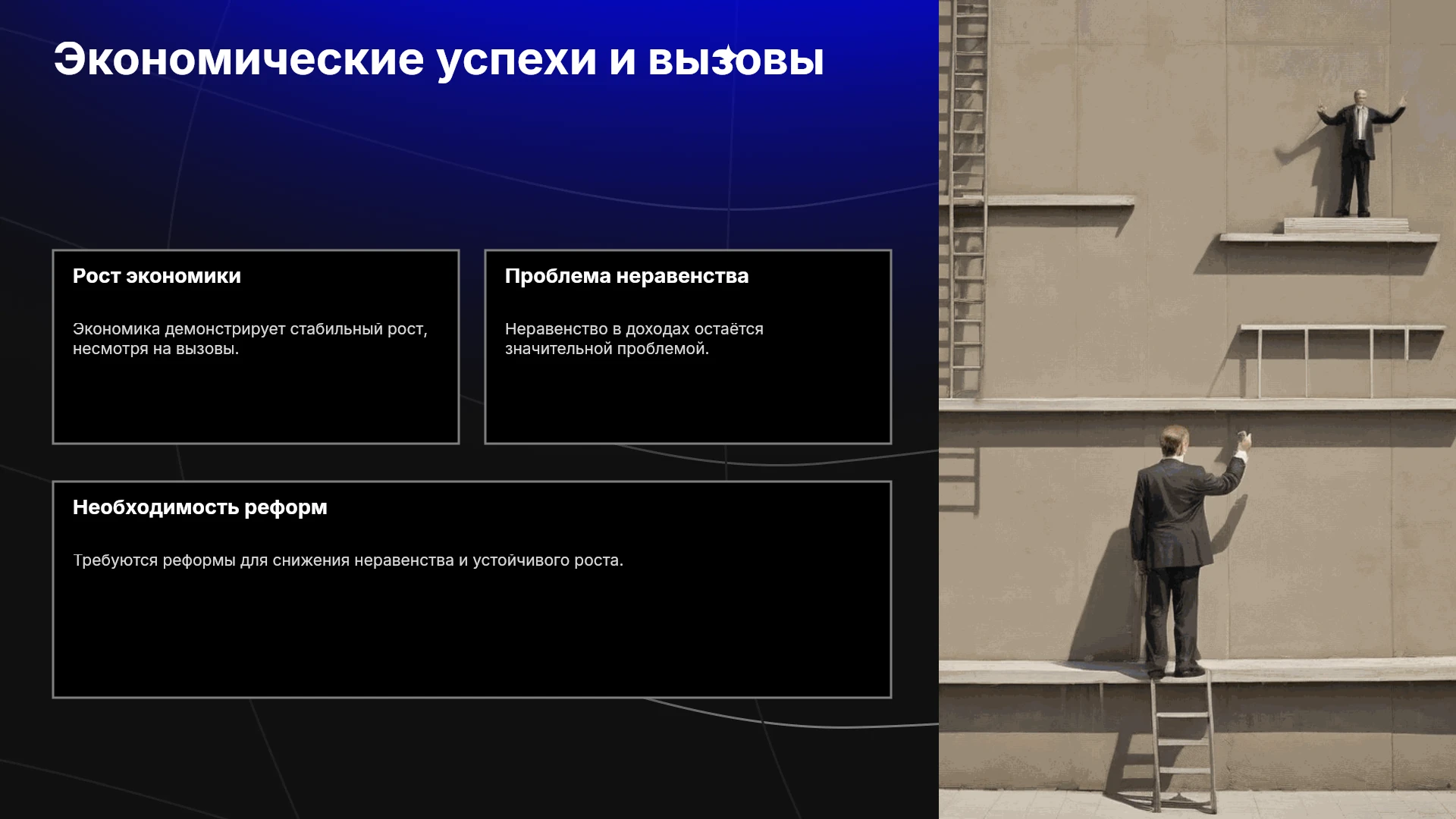 Экономические успехи и вызовы

Рост экономики

Экономика демонстрирует стабильный рост, несмотря на вызовы.

Проблема неравенства

Неравенство в доходах остаётся значительной проблемой.

Необходимость реформ

Требуются реформы для снижения неравенства и устойчивого роста.